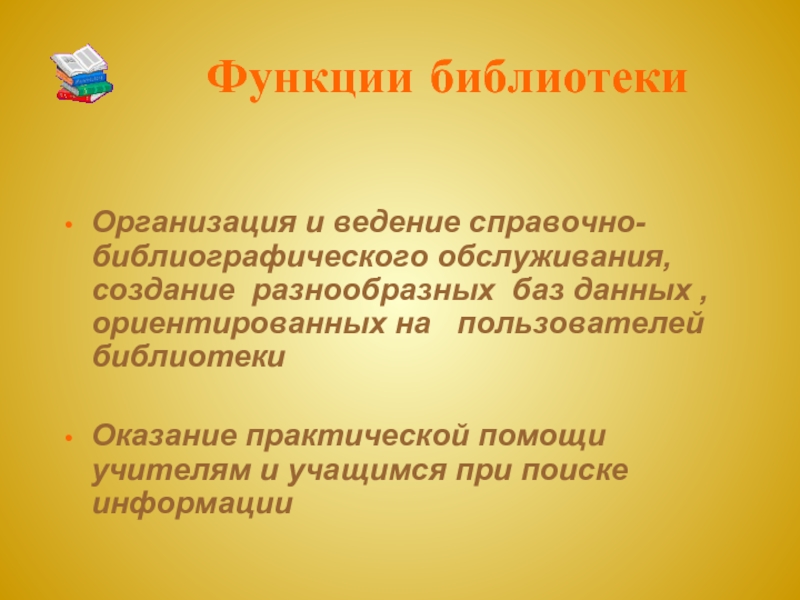 Функции библиотеки

• Организация и ведение справочно-библиографического обслуживания, создание разнообразных баз данных , ориентированных на пользователей библиотеки

• Оказание практической помощи учителям и учащимся при поиске информации